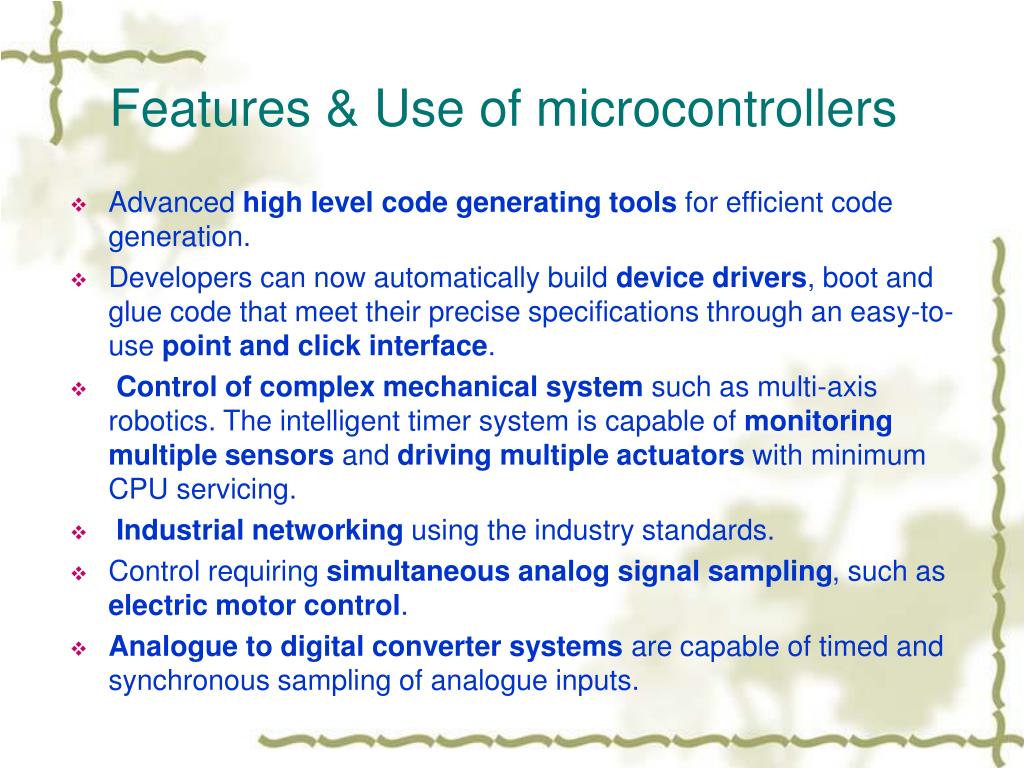 Features & Use of microcontrollers

❖ Advanced high level code generating tools for efficient code generation.
❖ Developers can now automatically build device drivers, boot and glue code that meet their precise specifications through an easy-to-use point and click interface.
❖ Control of complex mechanical system such as multi-axis robotics. The intelligent timer system is capable of monitoring multiple sensors and driving multiple actuators with minimum CPU servicing.
❖ Industrial networking using the industry standards.
❖ Control requiring simultaneous analog signal sampling, such as electric motor control.
❖ Analogue to digital converter systems are capable of timed and synchronous sampling of analogue inputs.